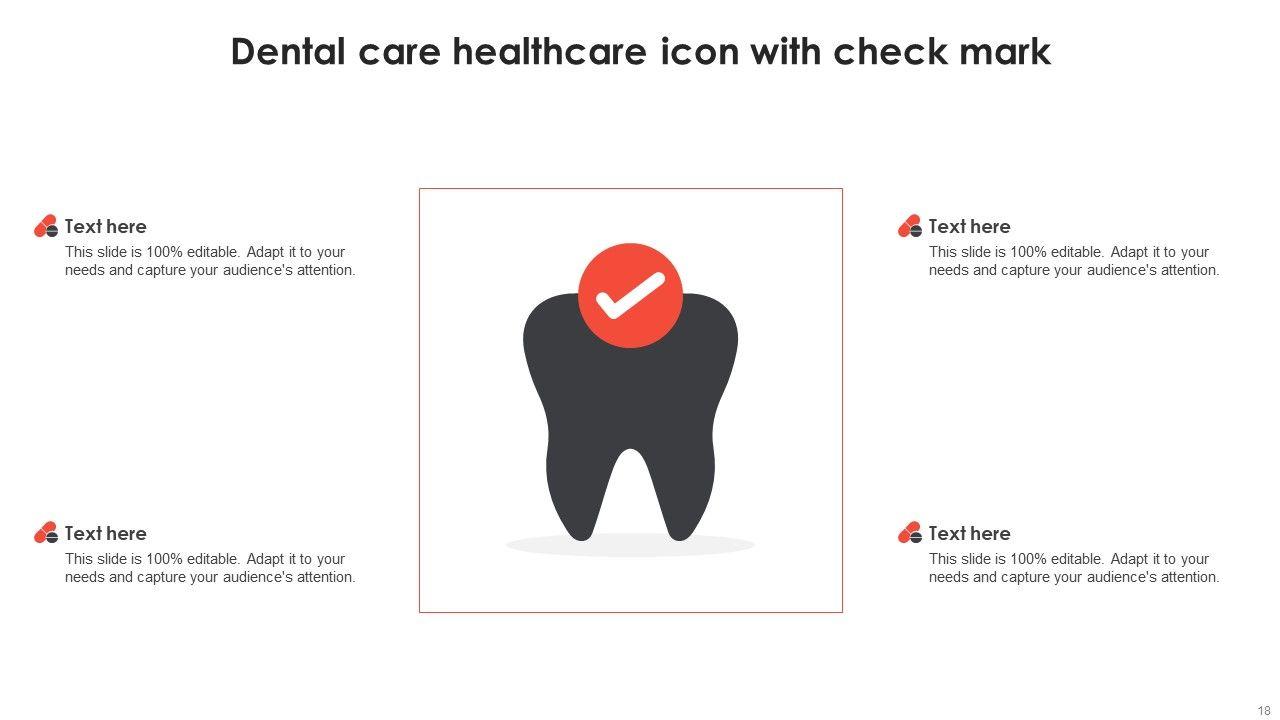 Dental care healthcare icon with check mark

Text here
This slide is 100% editable. Adapt it to your needs and capture your audience's attention.

Text here
This slide is 100% editable. Adapt it to your needs and capture your audience's attention.

Text here
This slide is 100% editable. Adapt it to your needs and capture your audience's attention.

Text here
This slide is 100% editable. Adapt it to your needs and capture your audience's attention.

18